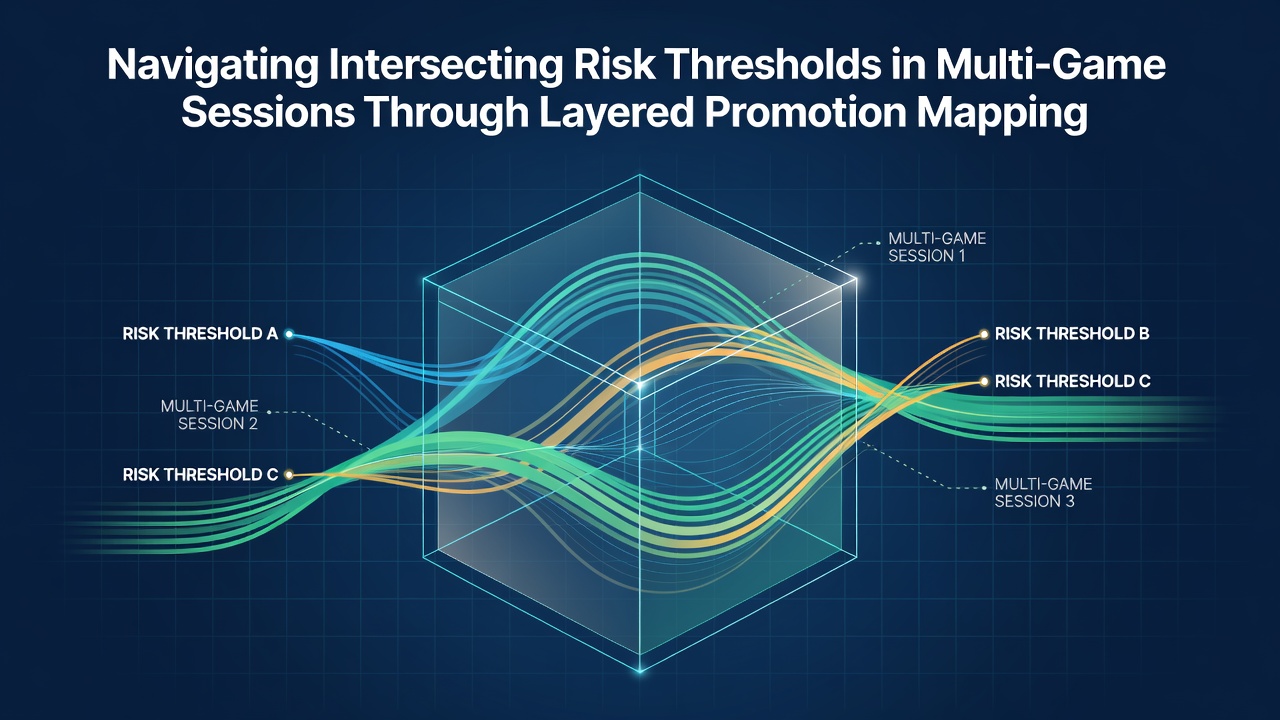 Navigating Intersecting Risk Thresholds in Multi-Game Sessions Through Layered Promotion Mapping

MULTI-GAME SESSION 1

RISK THRESHOLD A

RISK THRESHOLD B

RISK THRESHOLD C

MULTI-GAME SESSION 2

RISK THRESHOLD C

MULTI-GAME SESSION 3